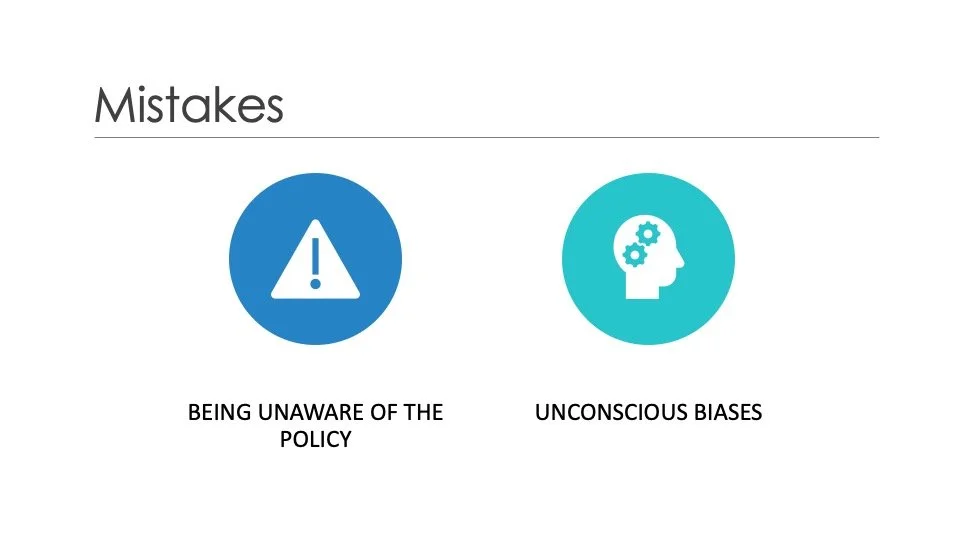 Mistakes

BEING UNAWARE OF THE POLICY

UNCONSCIOUS BIASES